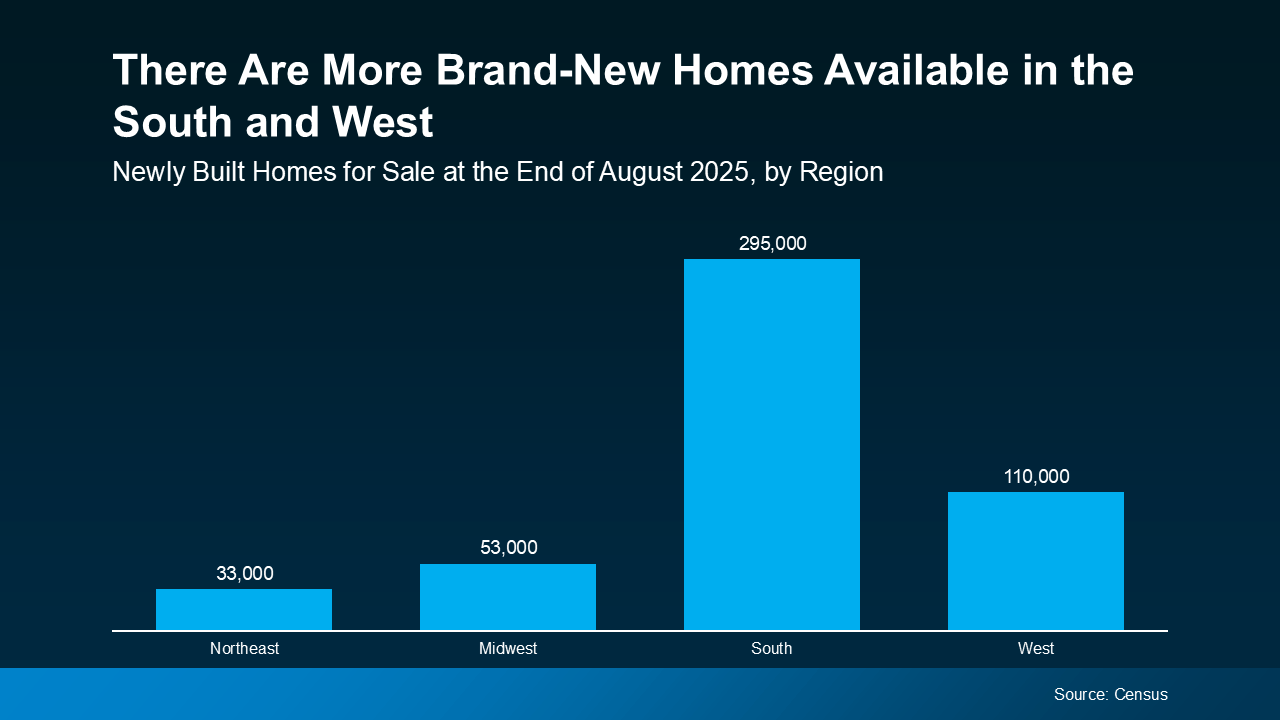 There Are More Brand-New Homes Available in the South and West

Newly Built Homes for Sale at the End of August 2025, by Region

33,000
53,000
295,000
110,000

Northeast
Midwest
South
West

Source: Census